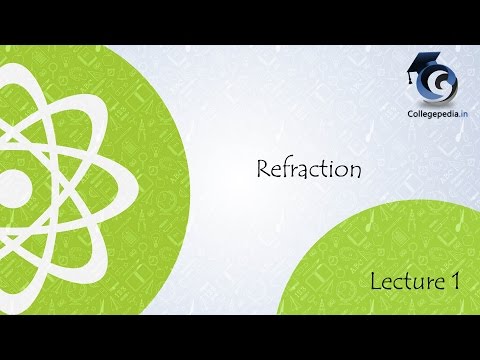 Collegepedia.in

Refraction

Lecture 1